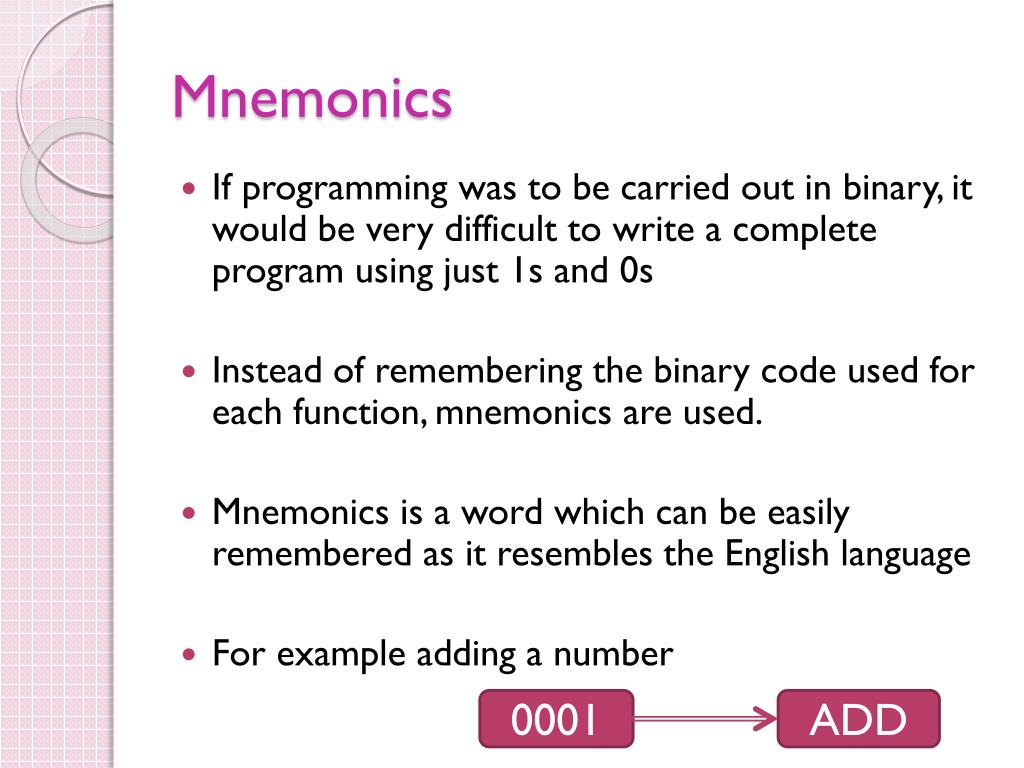 Mnemonics

- If programming was to be carried out in binary, it would be very difficult to write a complete program using just 1s and 0s

- Instead of remembering the binary code used for each function, mnemonics are used.

- Mnemonics is a word which can be easily remembered as it resembles the English language

- For example adding a number

0001

ADD